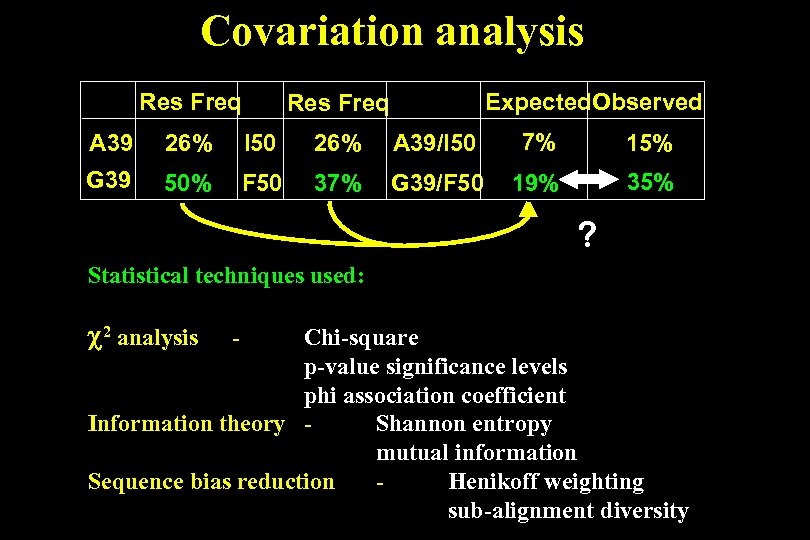 Covariation analysis

| | Res Freq | | Res Freq | | Expected | Observed |
|---|---|---|---|---|---|---|
| A39 | 26% | I50 | 26% | A39/I50 | 7% | 15% |
| G39 | 50% | F50 | 37% | G39/F50 | 19% | 35% |

?

Statistical techniques used:

$\chi^2$ analysis - Chi-square
p-value significance levels
phi association coefficient
Information theory - Shannon entropy
mutual information
Sequence bias reduction - Henikoff weighting
sub-alignment diversity